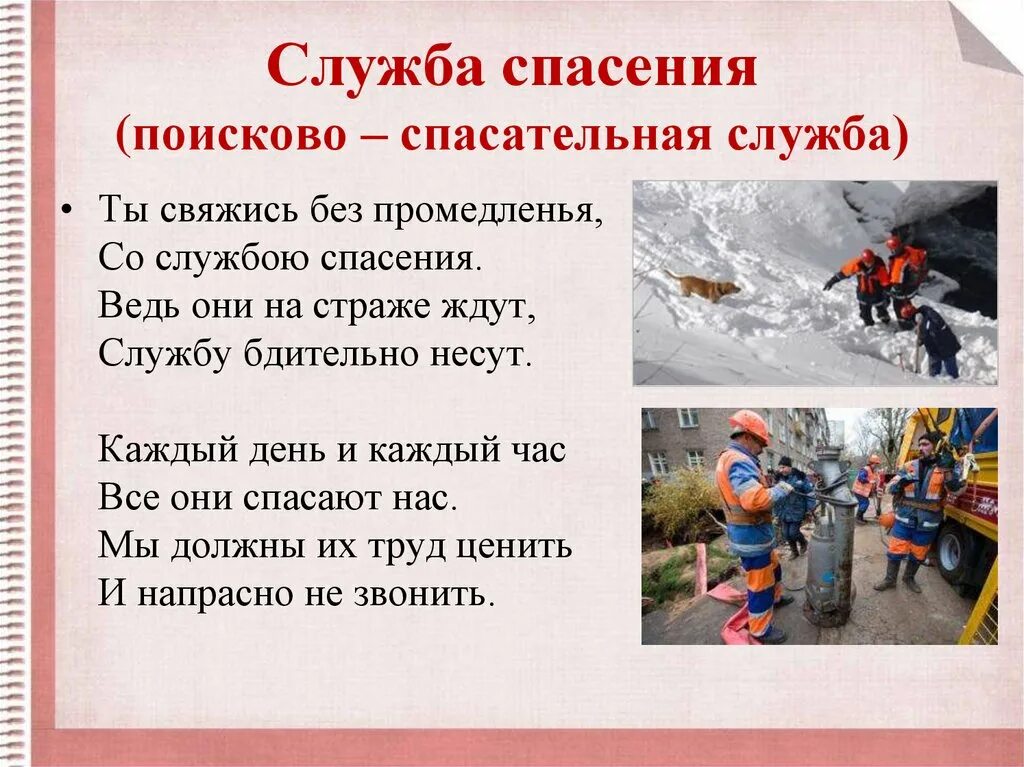 Служба спасения
(поисково – спасательная служба)

• Ты свяжись без промедленья,
Со службою спасения.
Ведь они на страже ждут,
Службу бдительно несут.

Каждый день и каждый час
Все они спасают нас.
Мы должны их труд ценить
И напрасно не звонить.